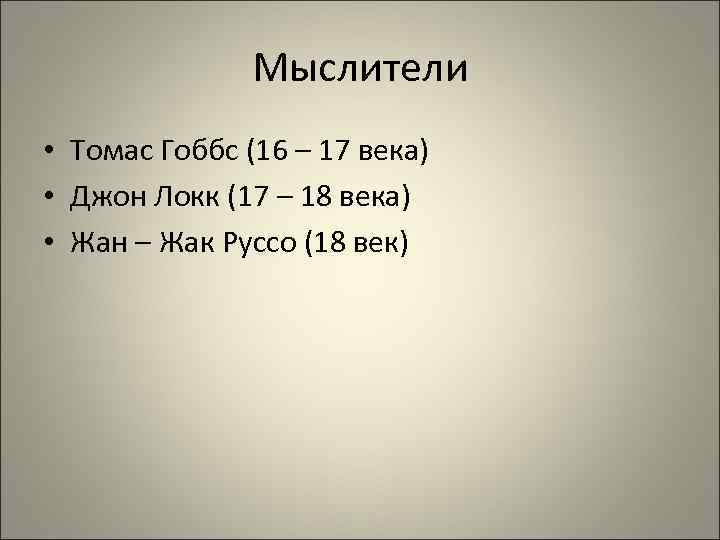 Мыслители

• Томас Гоббс (16 – 17 века)
• Джон Локк (17 – 18 века)
• Жан – Жак Руссо (18 век)